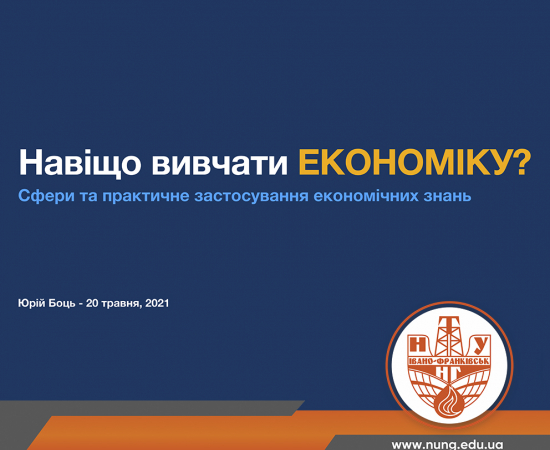 Навіщо вивчати ЕКОНОМІКУ?

Сфери та практичне застосування економічних знань

Юрій Боць - 20 травня, 2021

Н Т У
ІВАНО-ФРАНКІВСЬК
НГ

www.nung.edu.ua